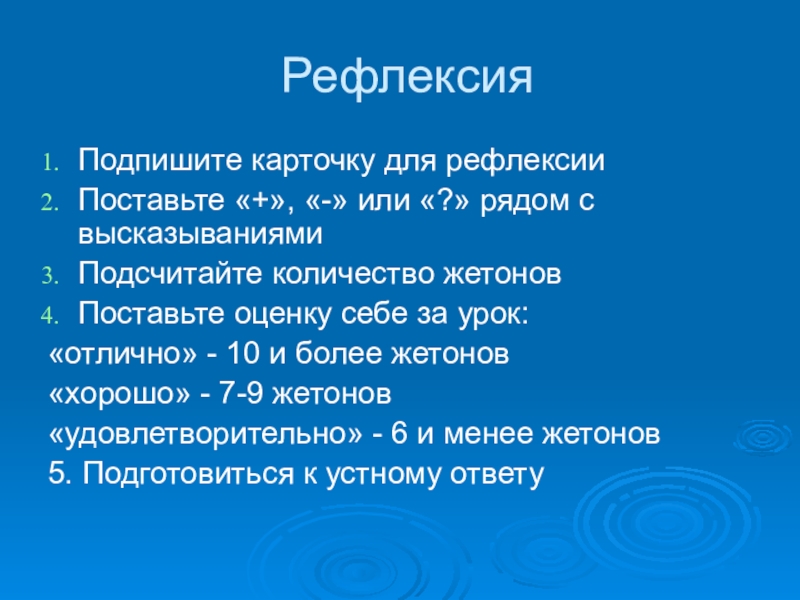 Рефлексия

1. Подпишите карточку для рефлексии
2. Поставьте «+», «-» или «?» рядом с высказываниями
3. Подсчитайте количество жетонов
4. Поставьте оценку себе за урок:

«отлично» - 10 и более жетонов

«хорошо» - 7-9 жетонов

«удовлетворительно» - 6 и менее жетонов

5. Подготовиться к устному ответу